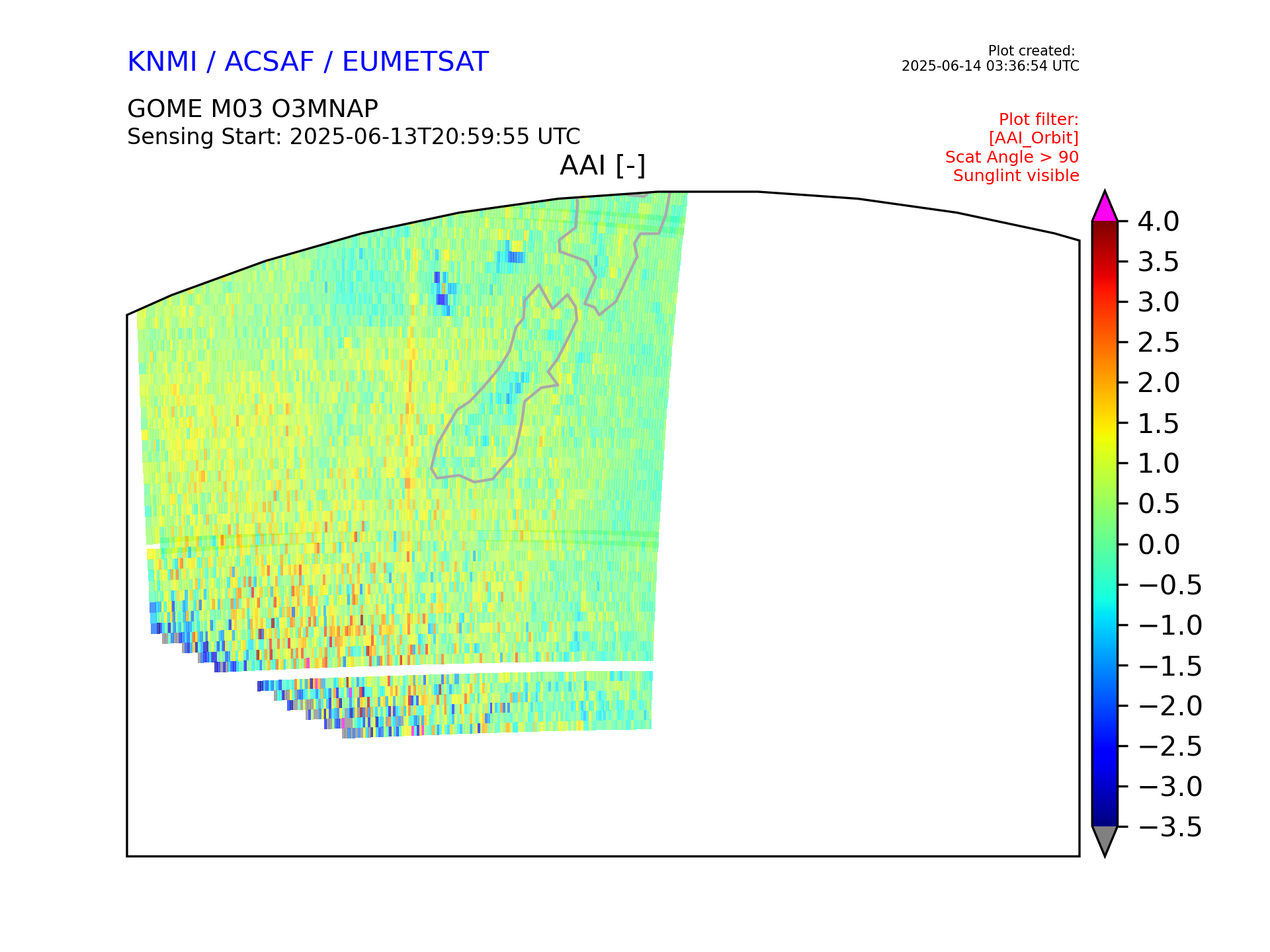 KNMI / ACSAF / EUMETSAT

Plot created:
2025-06-14 03:36:54 UTC

GOME M03 O3MNAP
Sensing Start: 2025-06-13T20:59:55 UTC

Plot filter:
[AAI_Orbit]
Scat Angle > 90
Sunglint visible

AAI [-]

4.0
3.5
3.0
2.5
2.0
1.5
1.0
0.5
0.0
−0.5
−1.0
−1.5
−2.0
−2.5
−3.0
−3.5